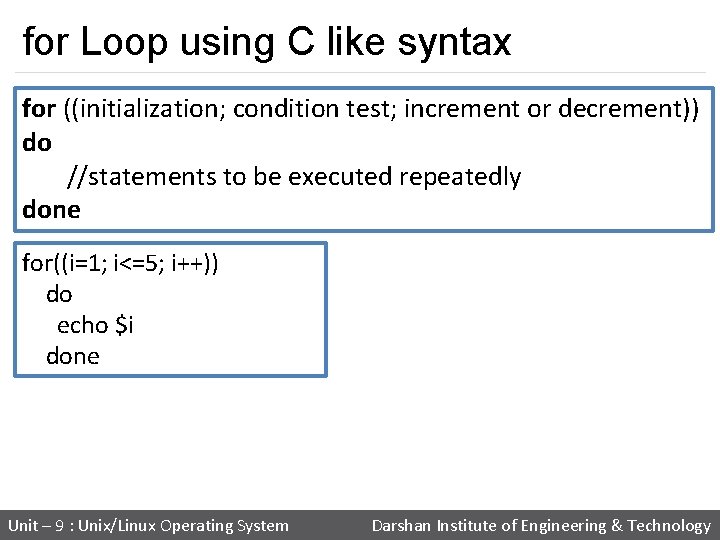 for Loop using C like syntax

for ((initialization; condition test; increment or decrement))
do
//statements to be executed repeatedly
done

for((i=1; i<=5; i++))
do
echo $i
done

Unit – 9 : Unix/Linux Operating System

Darshan Institute of Engineering & Technology